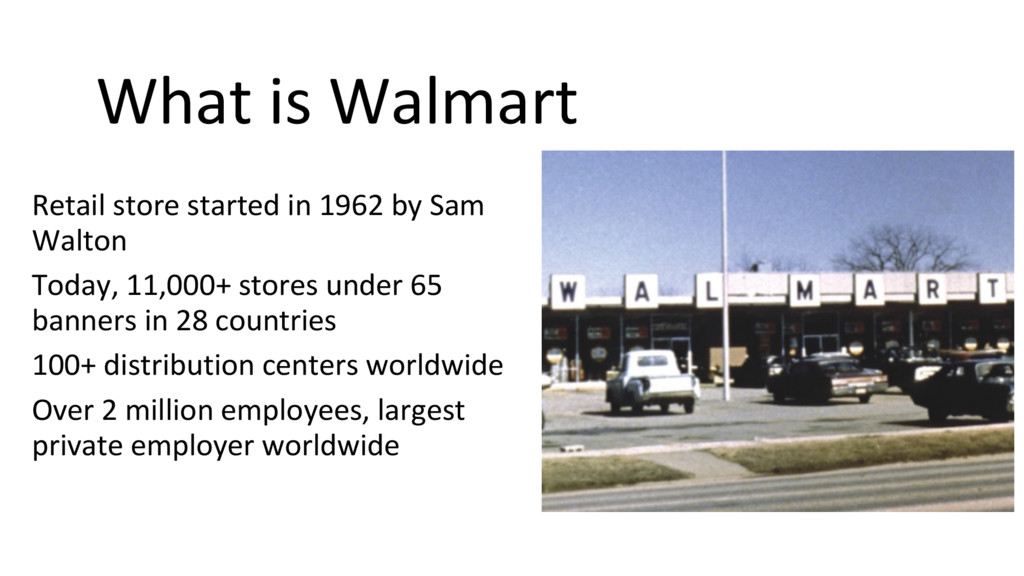 What is Walmart

Retail store started in 1962 by Sam Walton

Today, 11,000+ stores under 65 banners in 28 countries

100+ distribution centers worldwide

Over 2 million employees, largest private employer worldwide

W A L M A R T